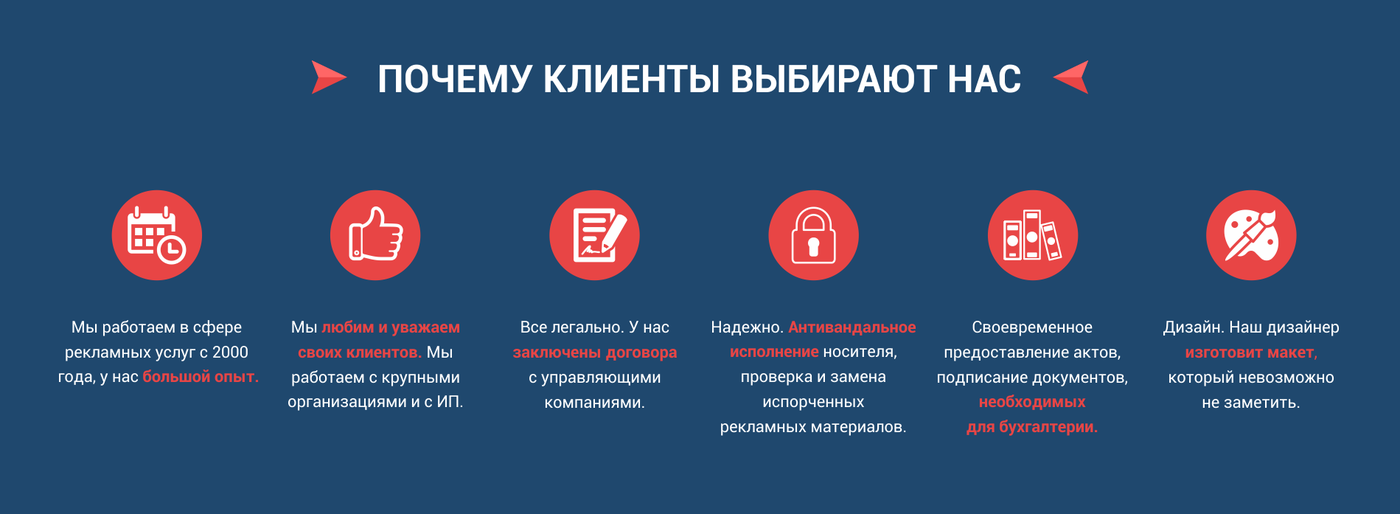 ПОЧЕМУ КЛИЕНТЫ ВЫБИРАЮТ НАС

Мы работаем в сфере рекламных услуг с 2000 года, у нас большой опыт.

Мы любим и уважаем своих клиентов. Мы работаем с крупными организациями и с ИП.

Все легально. У нас заключены договора с управляющими компаниями.

Надежно. Антивандальное исполнение носителя, проверка и замена испорченных рекламных материалов.

Своевременное предоставление актов, подписание документов, необходимых для бухгалтерии.

Дизайн. Наш дизайнер изготовит макет, который невозможно не заметить.